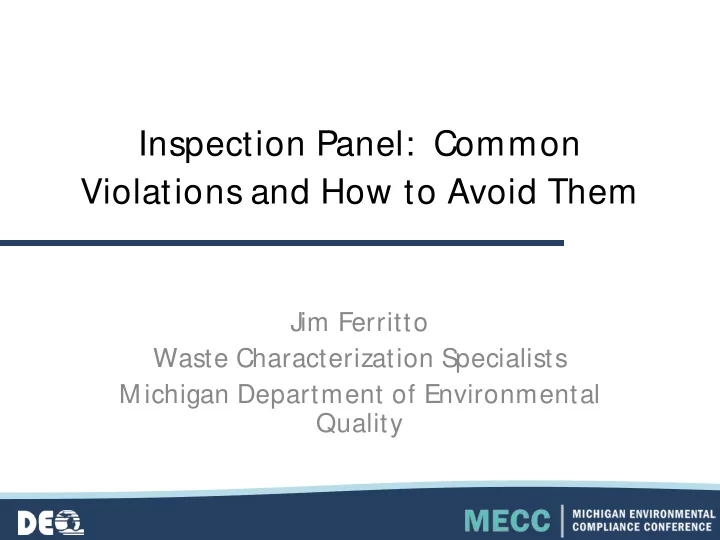 Inspection Panel: Common Violations and How to Avoid Them

Jim Ferritto
Waste Characterization Specialists
Michigan Department of Environmental Quality

DEQ

MECC | MICHIGAN ENVIRONMENTAL COMPLIANCE CONFERENCE